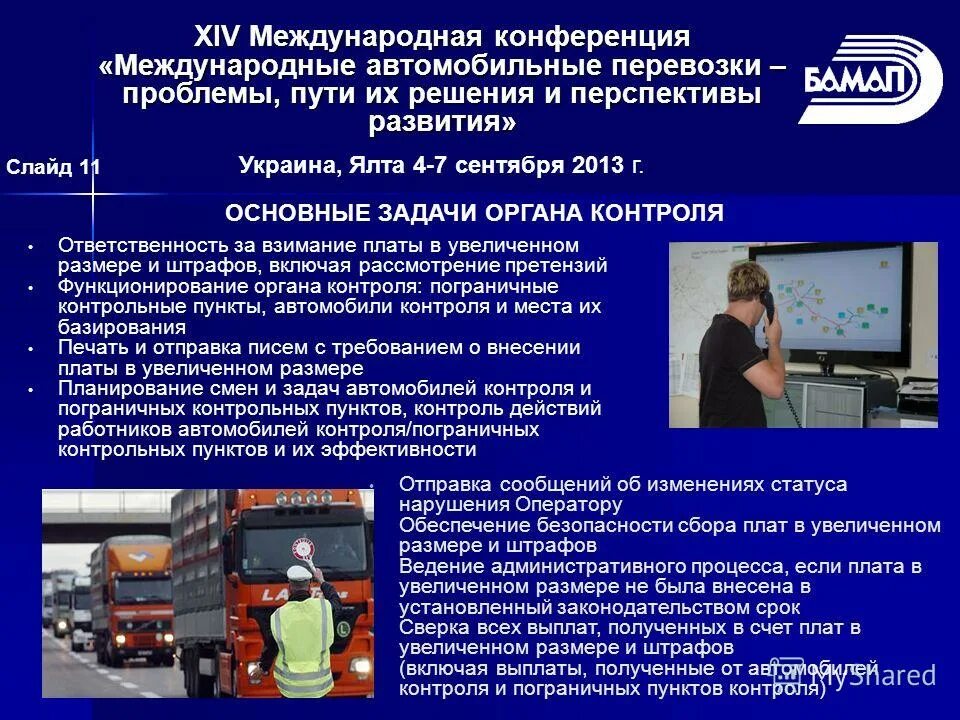 XIV Международная конференция «Международные автомобильные перевозки – проблемы, пути их решения и перспективы развития»

БАМАП

Слайд 11

Украина, Ялта 4-7 сентября 2013 г.

ОСНОВНЫЕ ЗАДАЧИ ОРГАНА КОНТРОЛЯ

• Ответственность за взимание платы в увеличенном размере и штрафов, включая рассмотрение претензий
• Функционирование органа контроля: пограничные контрольные пункты, автомобили контроля и места их базирования
• Печать и отправка писем с требованием о внесении платы в увеличенном размере
• Планирование смен и задач автомобилей контроля и пограничных контрольных пунктов, контроль действий работников автомобилей контроля/пограничных контрольных пунктов и их эффективности

• Отправка сообщений об изменениях статуса нарушения Оператору
Обеспечение безопасности сбора плат в увеличенном размере и штрафов
Ведение административного процесса, если плата в увеличенном размере не была внесена в установленный законодательством срок
Сверка всех выплат, полученных в счет плат в увеличенном размере и штрафов (включая выплаты, полученные от автомобилей контроля и пограничных пунктов контроля)

MyShared